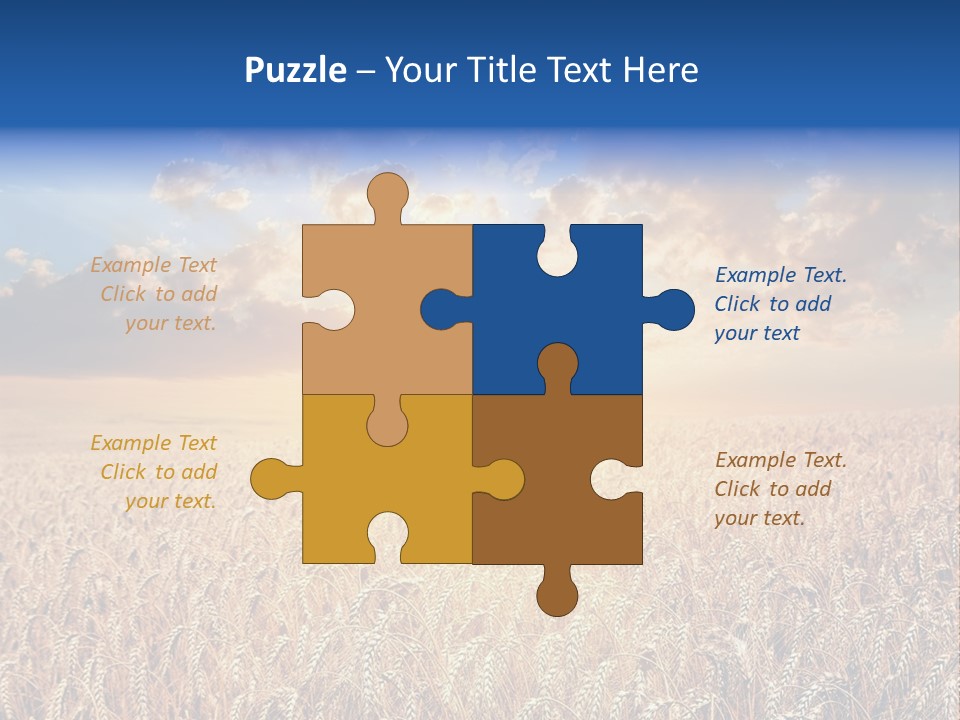 Puzzle – Your Title Text Here

Example Text
Click to add
your text.

Example Text.
Click to add
your text

Example Text
Click to add
your text.

Example Text.
Click to add
your text.